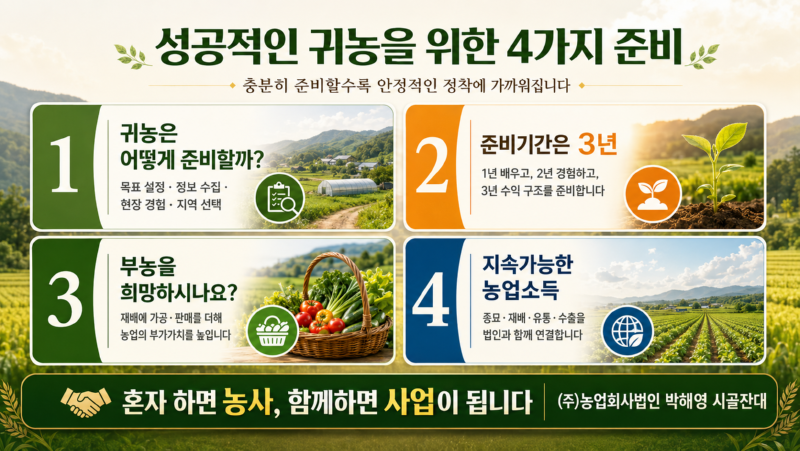 성공적인 귀농을 위한 4가지 준비

충분히 준비할수록 안정적인 정착에 가까워집니다

1
귀농은 어떻게 준비할까?
목표 설정 · 정보 수집 · 현장 경험 · 지역 선택

2
준비기간은 3년
1년 배우고, 2년 경험하고, 3년 수익 구조를 준비합니다

3
부농을 희망하시나요?
재배에 가공 · 판매를 더해 농업의 부가가치를 높입니다

4
지속가능한 농업소득
종묘 · 재배 · 유통 · 수출을 법인과 함께 연결합니다

혼자 하면 농사, 함께하면 사업이 됩니다

(주)농업회사법인 박해영 시골잔대